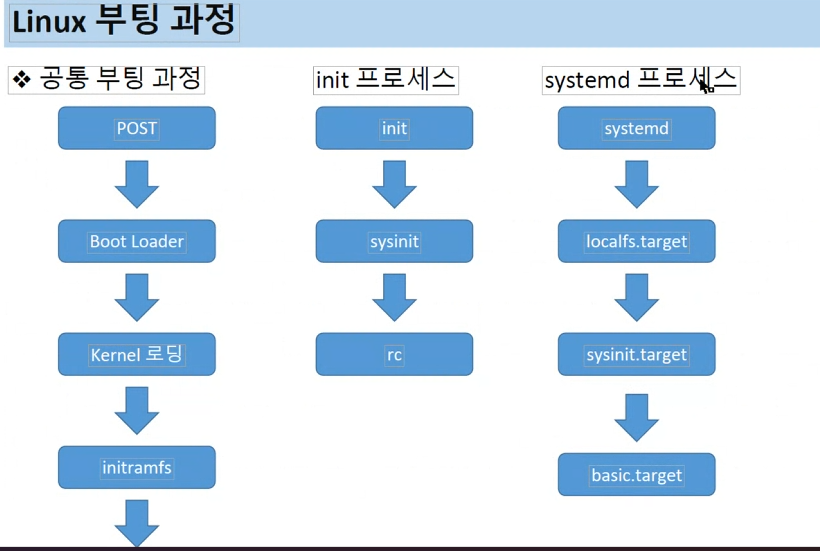 Linux 부팅 과정

❖ 공통 부팅 과정

POST

Boot Loader

Kernel 로딩

initramfs

init 프로세스

init

sysinit

rc

systemd 프로세스

systemd

localfs.target

sysinit.target

basic.target